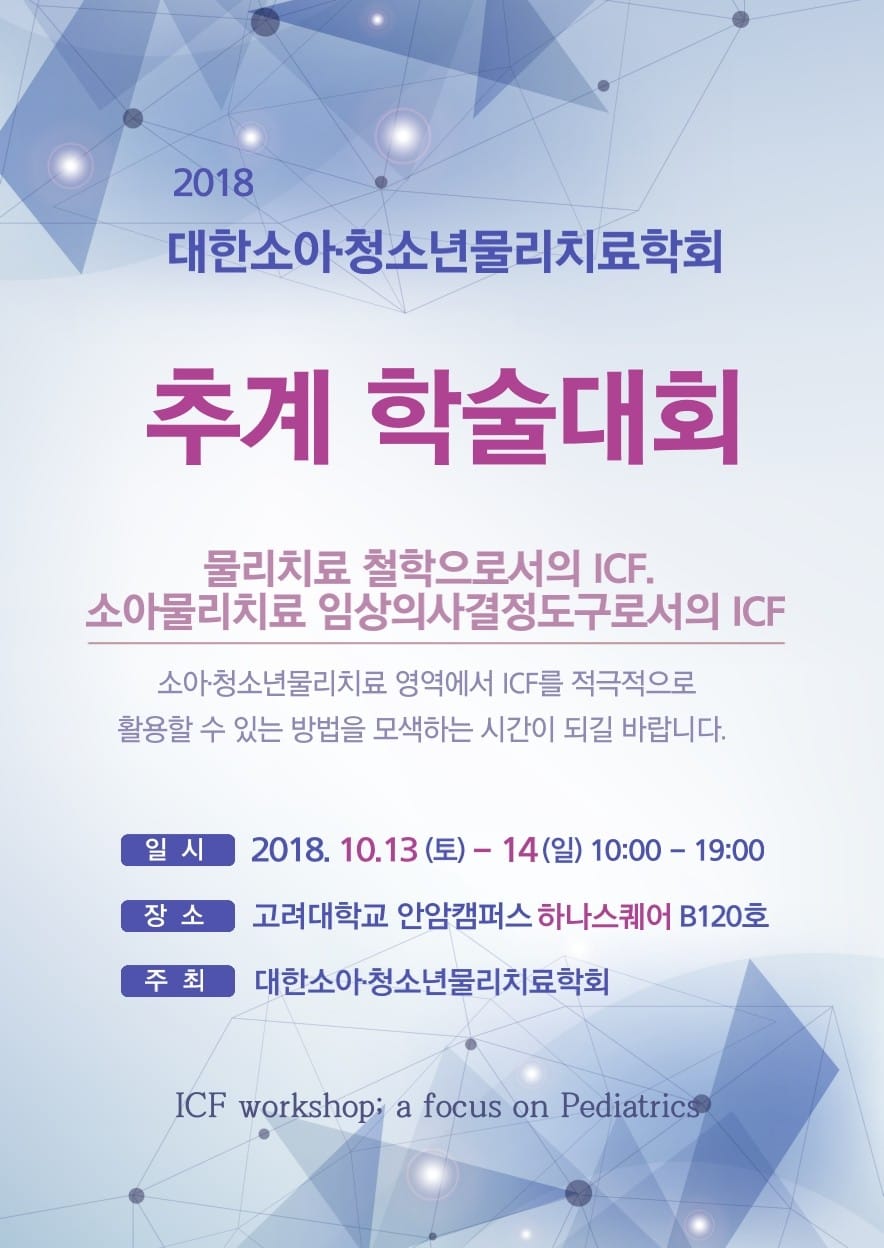 2018
대한소아·청소년물리치료학회

추계 학술대회

물리치료 철학으로서의 ICF.
소아물리치료 임상의사결정도구로서의 ICF

소아·청소년물리치료 영역에서 ICF를 적극적으로 활용할 수 있는 방법을 모색하는 시간이 되길 바랍니다.

일 시 2018. 10.13 (토) – 14 (일) 10:00 – 19:00

장 소 고려대학교 안암캠퍼스 하나스퀘어 B120호

주 최 대한소아·청소년물리치료학회

ICF workshop; a focus on Pediatrics